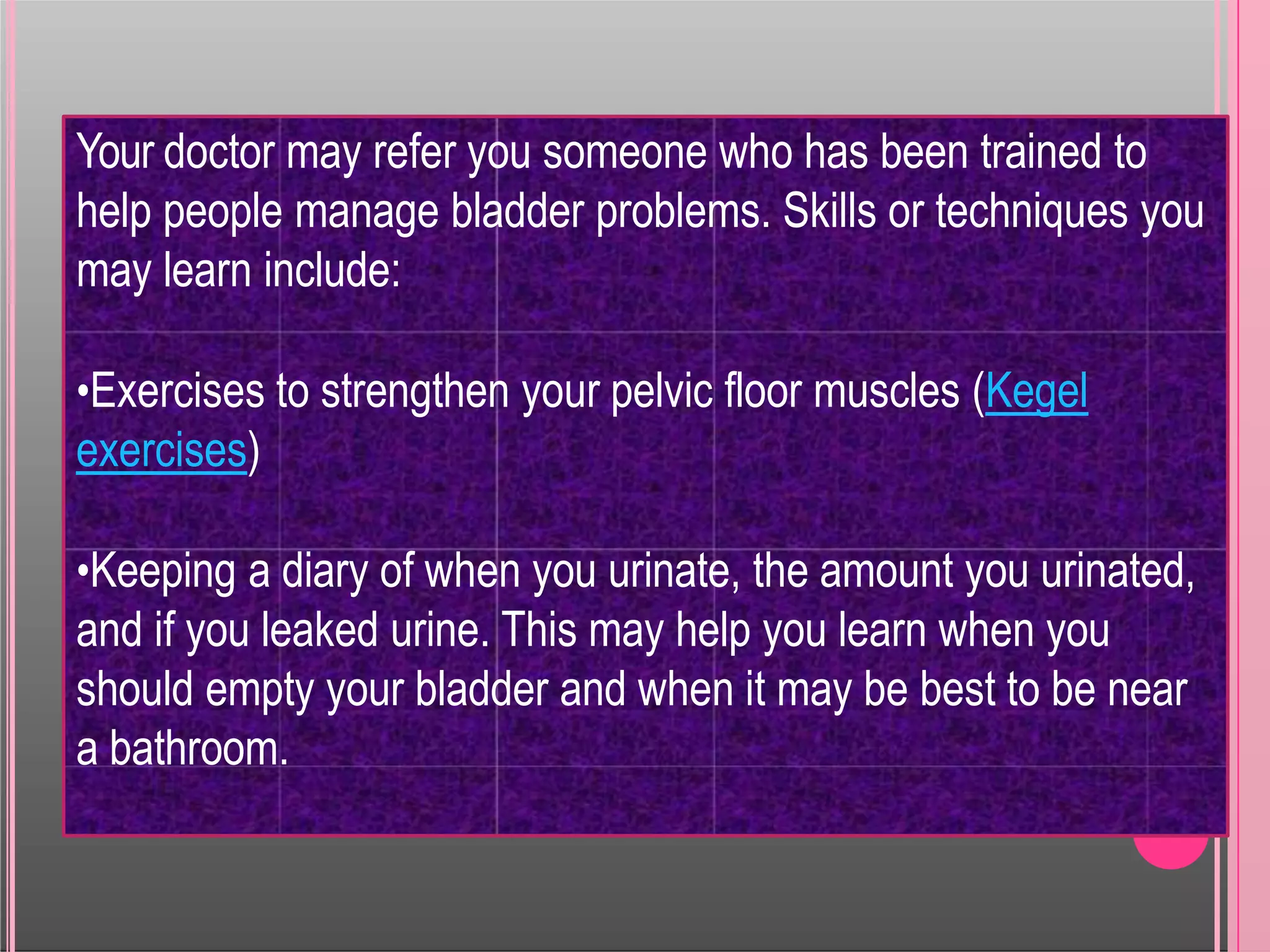 Your doctor may refer you someone who has been trained to help people manage bladder problems. Skills or techniques you may learn include:

•Exercises to strengthen your pelvic floor muscles (Kegel exercises)

•Keeping a diary of when you urinate, the amount you urinated, and if you leaked urine. This may help you learn when you should empty your bladder and when it may be best to be near a bathroom.